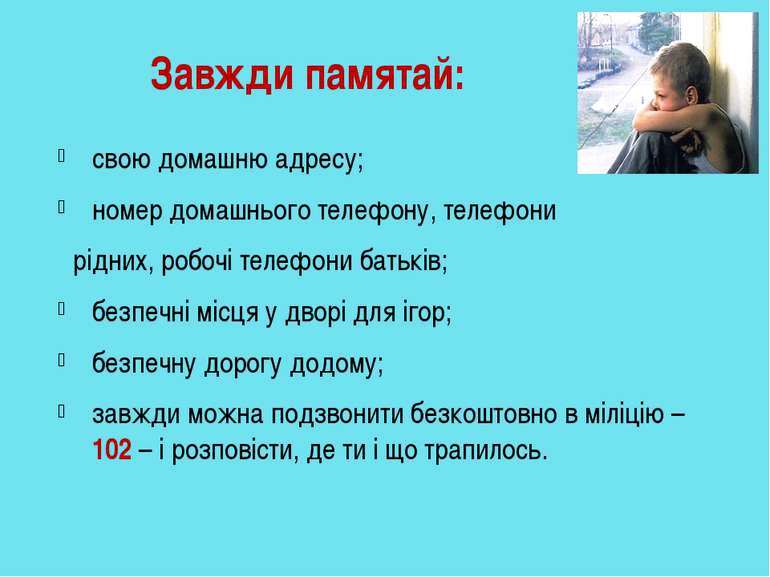 Завжди памятай:

свою домашню адресу;

номер домашнього телефону, телефони рідних, робочі телефони батьків;

безпечні місця у дворі для ігор;

безпечну дорогу додому;

завжди можна подзвонити безкоштовно в міліцію – 102 – і розповісти, де ти і що трапилось.